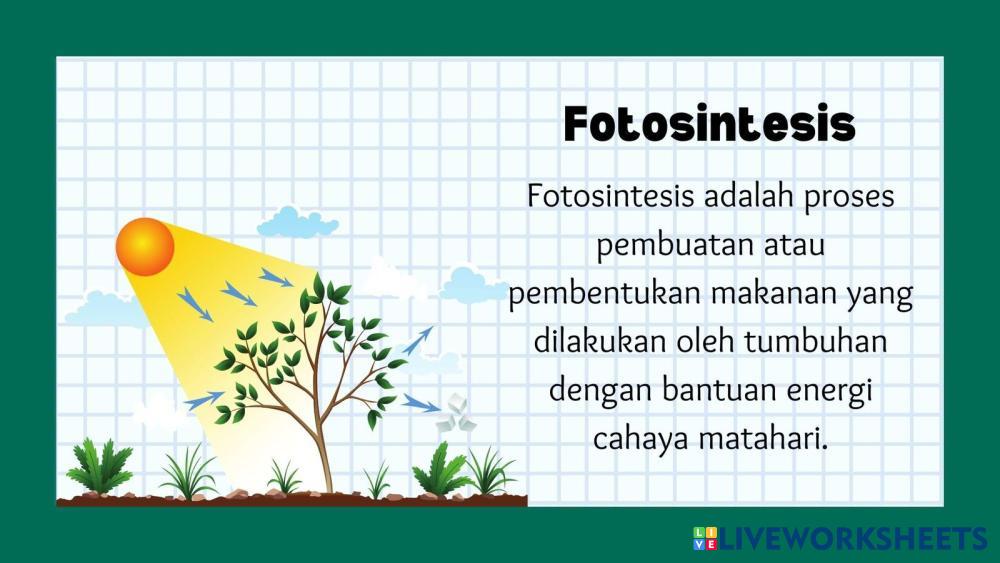 Fotosintesis

Fotosintesis adalah proses pembuatan atau pembentukan makanan yang dilakukan oleh tumbuhan dengan bantuan energi cahaya matahari.

LIVEWORKSHEETS